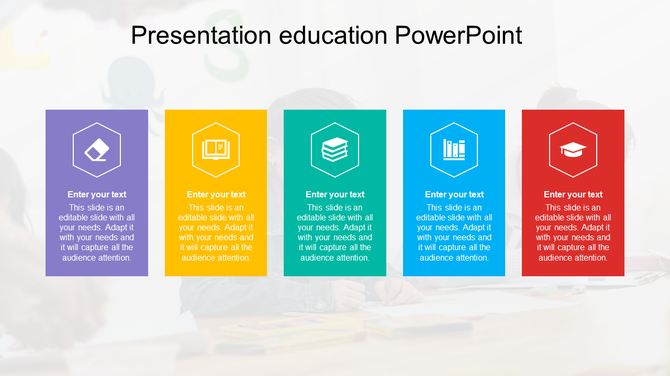 Presentation education PowerPoint

Enter your text
This slide is an editable slide with all your needs. Adapt it with your needs and it will capture all the audience attention.

Enter your text
This slide is an editable slide with all your needs. Adapt it with your needs and it will capture all the audience attention.

Enter your text
This slide is an editable slide with all your needs. Adapt it with your needs and it will capture all the audience attention.

Enter your text
This slide is an editable slide with all your needs. Adapt it with your needs and it will capture all the audience attention.

Enter your text
This slide is an editable slide with all your needs. Adapt it with your needs and it will capture all the audience attention.